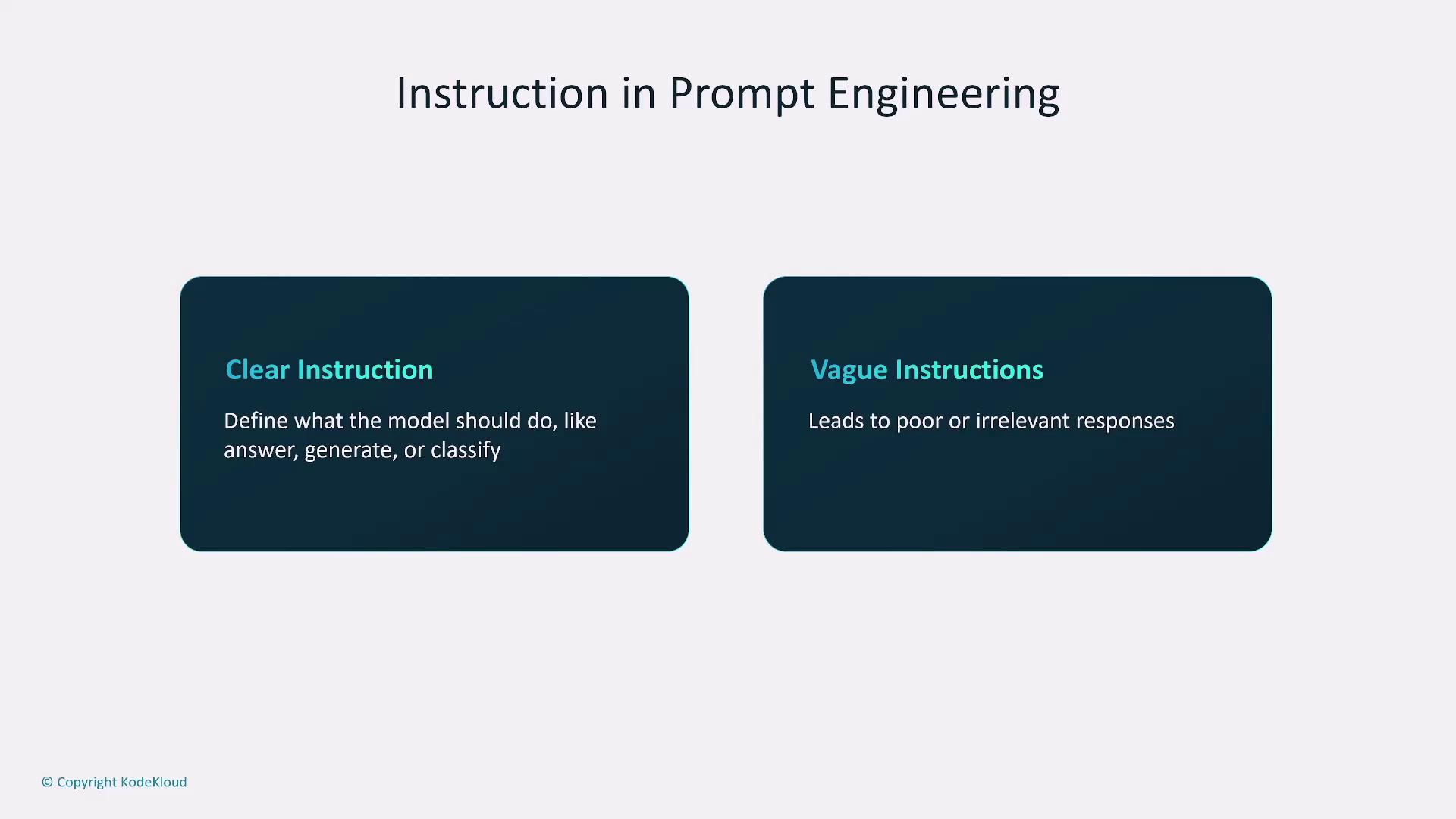 Instruction in Prompt Engineering

Clear Instruction

Define what the model should do, like answer, generate, or classify

Vague Instructions

Leads to poor or irrelevant responses

© Copyright KodeKloud